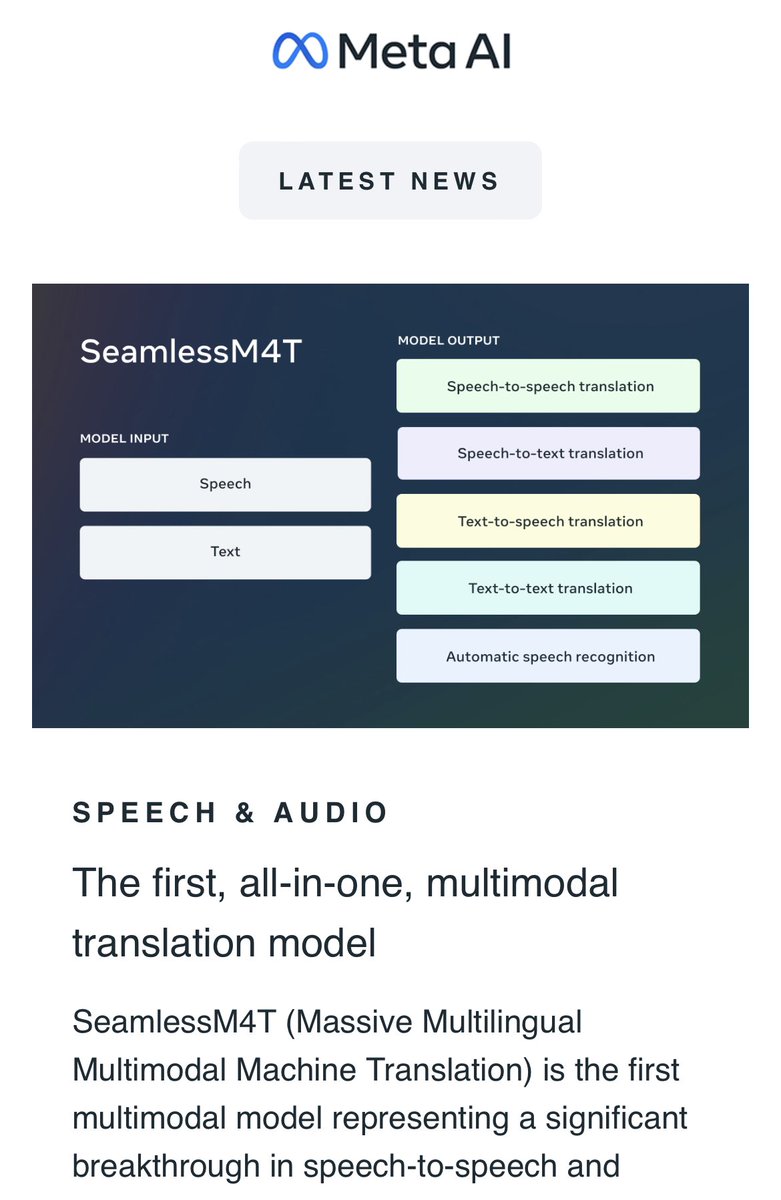 Meta AI

LATEST NEWS

SeamlessM4T

MODEL INPUT

Speech

Text

MODEL OUTPUT

Speech-to-speech translation

Speech-to-text translation

Text-to-speech translation

Text-to-text translation

Automatic speech recognition

SPEECH & AUDIO

The first, all-in-one, multimodal translation model

SeamlessM4T (Massive Multilingual Multimodal Machine Translation) is the first multimodal model representing a significant breakthrough in speech-to-speech and